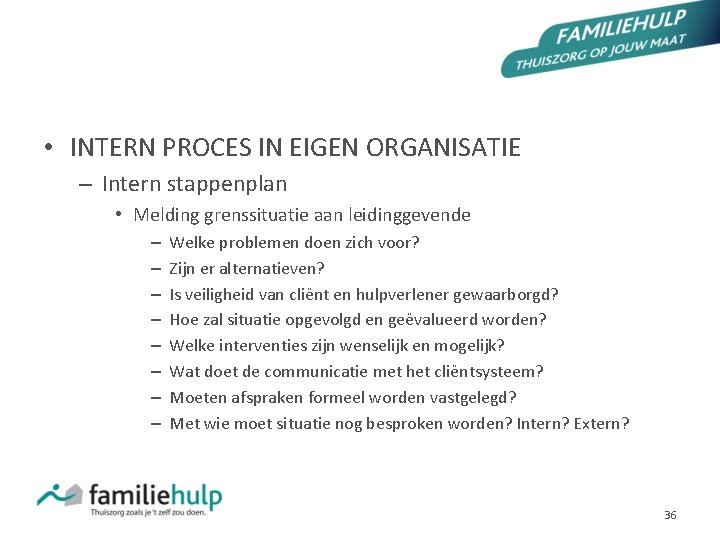 FAMILIEHULP
THUISZORG OP JOUW MAAT

• INTERN PROCES IN EIGEN ORGANISATIE
– Intern stappenplan
• Melding grenssituatie aan leidinggevende
– Welke problemen doen zich voor?
– Zijn er alternatieven?
– Is veiligheid van cliënt en hulpverlener gewaarborgd?
– Hoe zal situatie opgevolgd en geëvalueerd worden?
– Welke interventies zijn wenselijk en mogelijk?
– Wat doet de communicatie met het cliëntsysteem?
– Moeten afspraken formeel worden vastgelegd?
– Met wie moet situatie nog besproken worden? Intern? Extern?

familiehulp
Thuiszorg zoals je 't zelf zou doen.

36